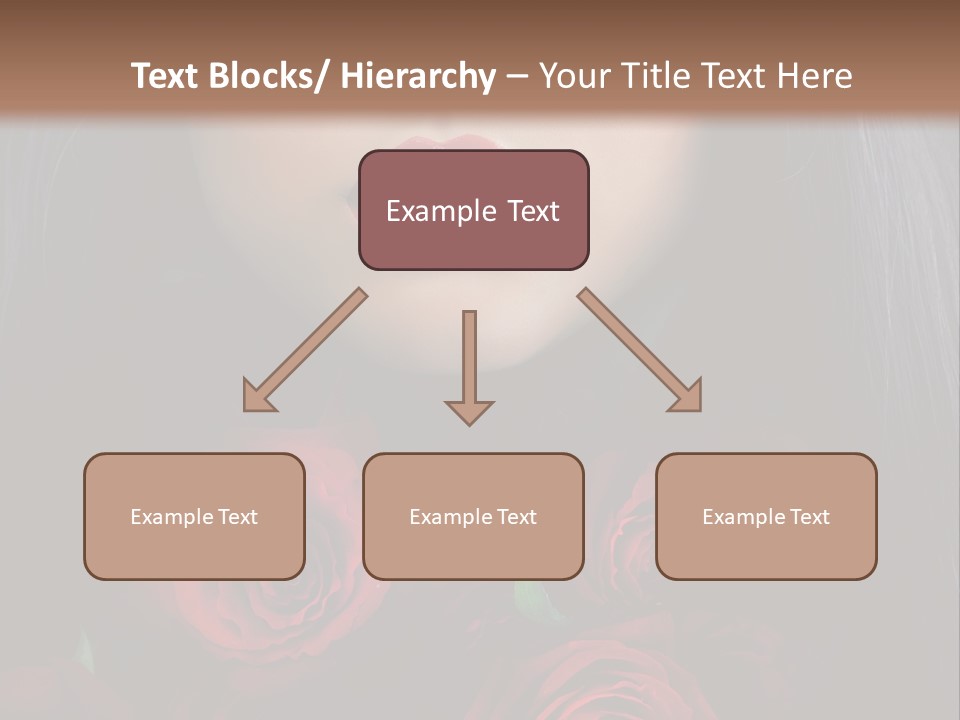 Text Blocks/ Hierarchy – Your Title Text Here

Example Text

Example Text

Example Text

Example Text